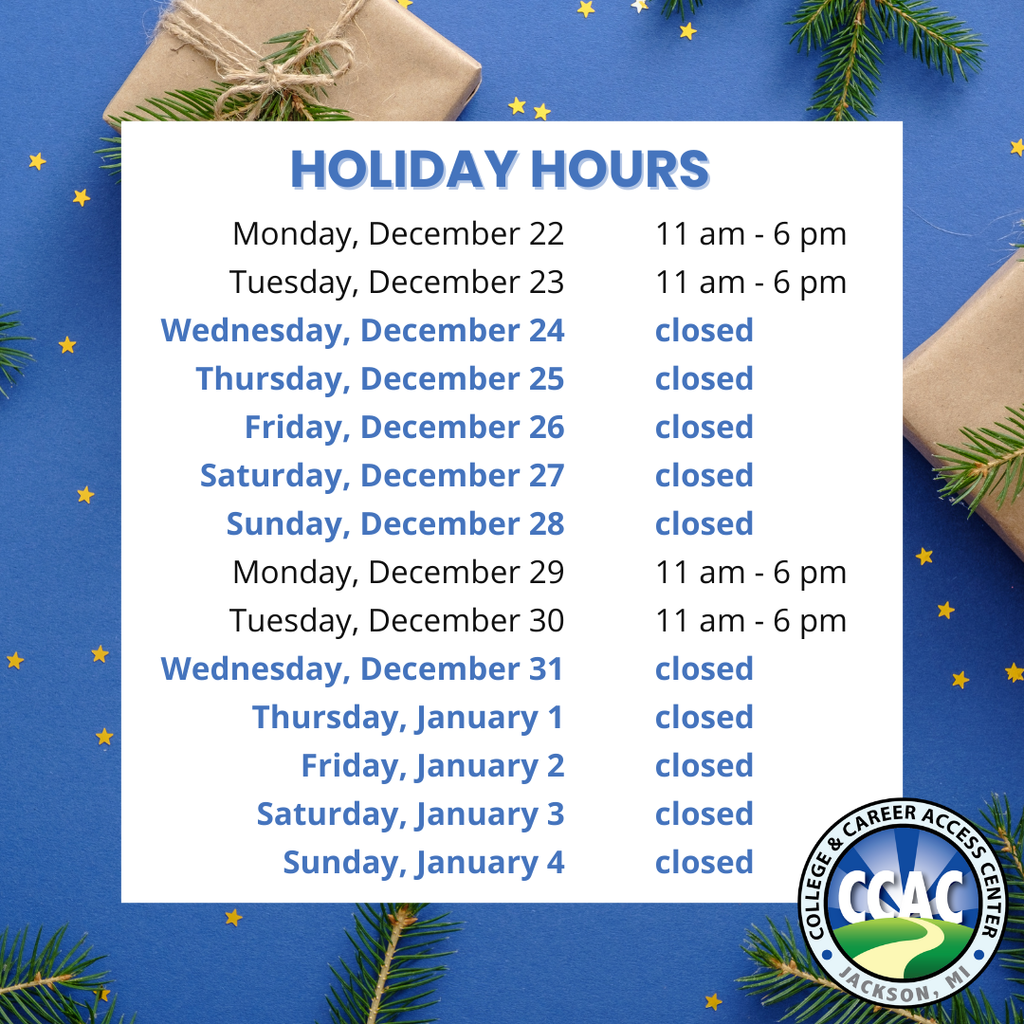 HOLIDAY HOURS

| | |
|---|---|
| Monday, December 22 | 11 am - 6 pm |
| Tuesday, December 23 | 11 am - 6 pm |
| Wednesday, December 24 | closed |
| Thursday, December 25 | closed |
| Friday, December 26 | closed |
| Saturday, December 27 | closed |
| Sunday, December 28 | closed |
| Monday, December 29 | 11 am - 6 pm |
| Tuesday, December 30 | 11 am - 6 pm |
| Wednesday, December 31 | closed |
| Thursday, January 1 | closed |
| Friday, January 2 | closed |
| Saturday, January 3 | closed |
| Sunday, January 4 | closed |

COLLEGE & CAREER ACCESS CENTER
CCAC
JACKSON, MI